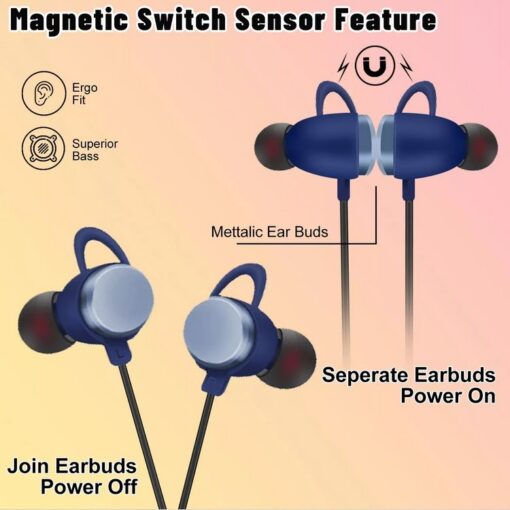 Magnetic Switch Sensor Feature

Ergo Fit

Superior Bass

Mettalic Ear Buds

Seperate Earbuds Power On

Join Earbuds Power Off